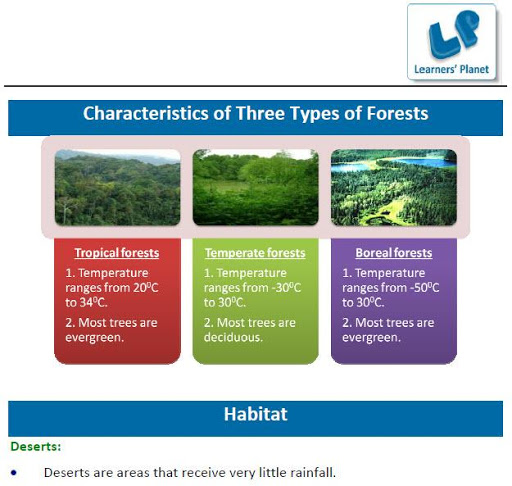 LP
Learners' Planet

Characteristics of Three Types of Forests

Tropical forests

1. Temperature ranges from $20^0C$ to $34^0C$.

2. Most trees are evergreen.

Temperate forests

1. Temperature ranges from $-30^0C$ to $30^0C$.

2. Most trees are deciduous.

Boreal forests

1. Temperature ranges from $-50^0C$ to $30^0C$.

2. Most trees are evergreen.

Habitat

Deserts:

• Deserts are areas that receive very little rainfall.